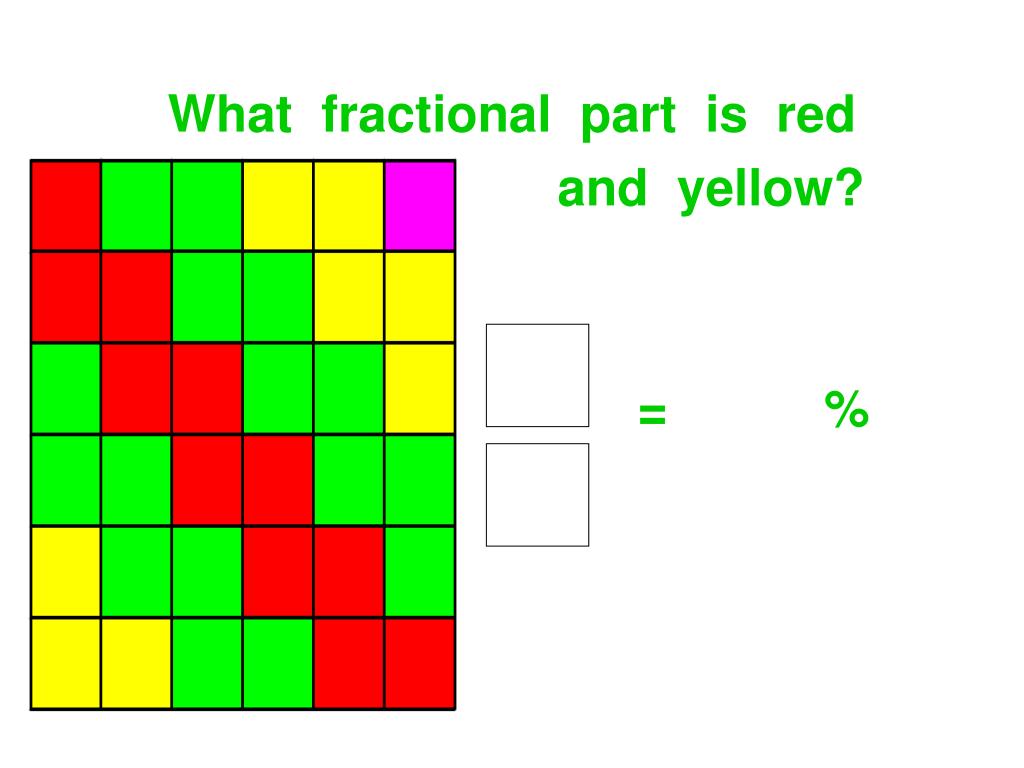 What fractional part is red and yellow?

= %